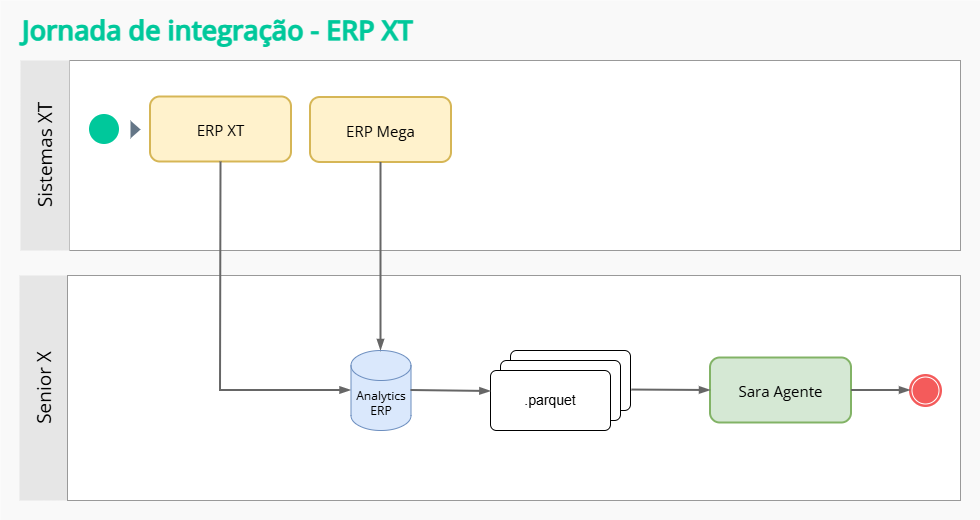 Jornada de integração - ERP XT

Sistemas XT

ERP XT

ERP Mega

Senior X

Analytics ERP

.parquet

Sara Agente